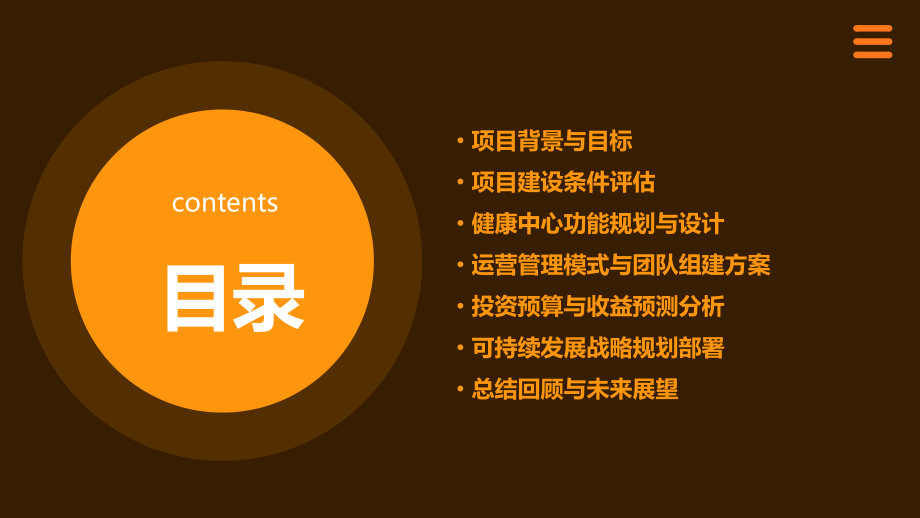 contents

目录

• 项目背景与目标
• 项目建设条件评估
• 健康中心功能规划与设计
• 运营管理模式与团队组建方案
• 投资预算与收益预测分析
• 可持续发展战略规划部署
• 总结回顾与未来展望